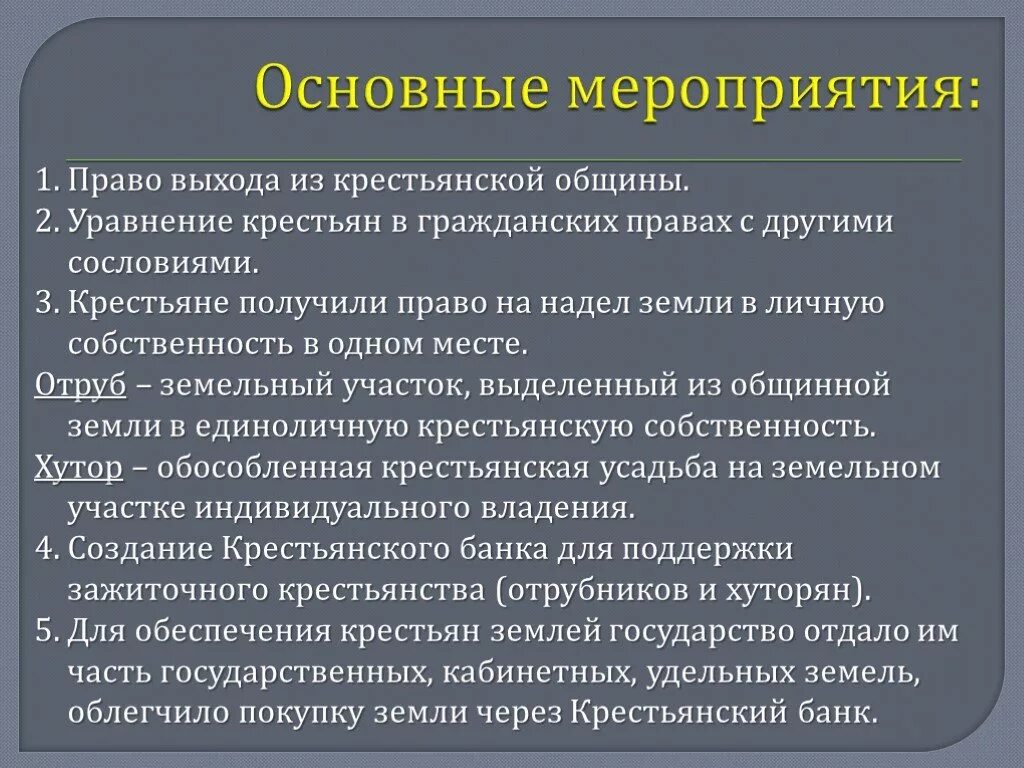 Основные мероприятия:

1. Право выхода из крестьянской общины.
2. Уравнение крестьян в гражданских правах с другими сословиями.
3. Крестьяне получили право на надел земли в личную собственность в одном месте.
Отруб – земельный участок, выделенный из общинной земли в единоличную крестьянскую собственность.
Хутор – обособленная крестьянская усадьба на земельном участке индивидуального владения.
4. Создание Крестьянского банка для поддержки зажиточного крестьянства (отрубников и хуторян).
5. Для обеспечения крестьян землей государство отдало им часть государственных, кабинетных, удельных земель, облегчило покупку земли через Крестьянский банк.